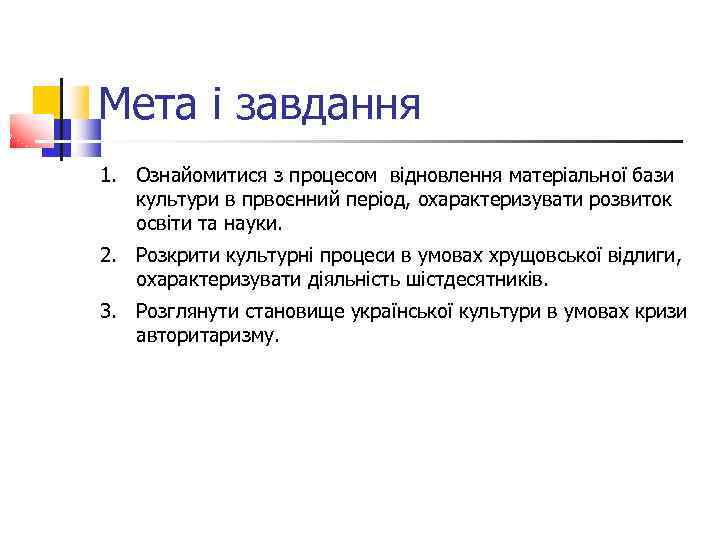 Мета і завдання

1. Ознайомитися з процесом відновлення матеріальної бази культури в првоєнний період, охарактеризувати розвиток освіти та науки.
2. Розкрити культурні процеси в умовах хрущовської відлиги, охарактеризувати діяльність шістдесятників.
3. Розглянути становище української культури в умовах кризи авторитаризму.